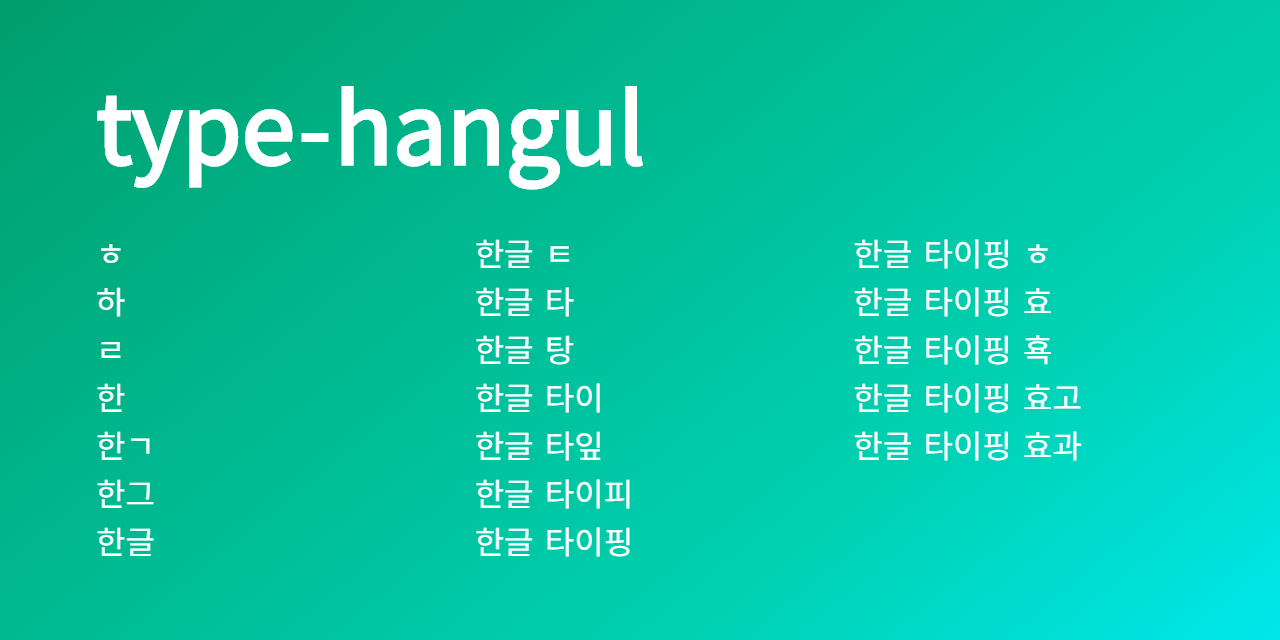 type-hangul

ㅎ
하
ㄹ
한
한ㄱ
한그
한글

한글 ㅌ
한글 타
한글 탕
한글 타이
한글 타잎
한글 타이피
한글 타이핑

한글 타이핑 ㅎ
한글 타이핑 효
한글 타이핑 횩
한글 타이핑 효고
한글 타이핑 효과